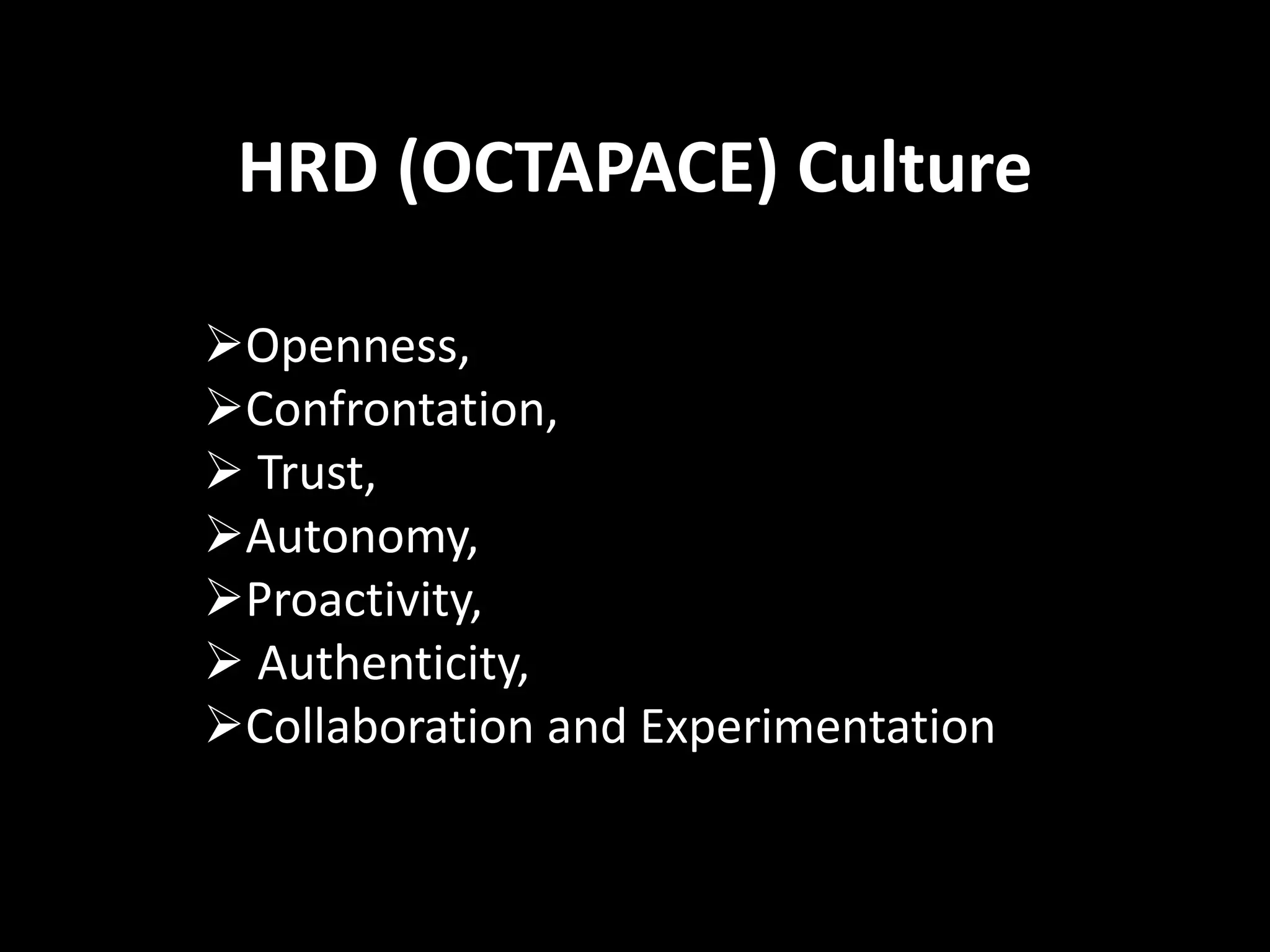 HRD (OCTAPACE) Culture

➢Openness,
➢Confrontation,
➢ Trust,
➢Autonomy,
➢Proactivity,
➢ Authenticity,
➢Collaboration and Experimentation